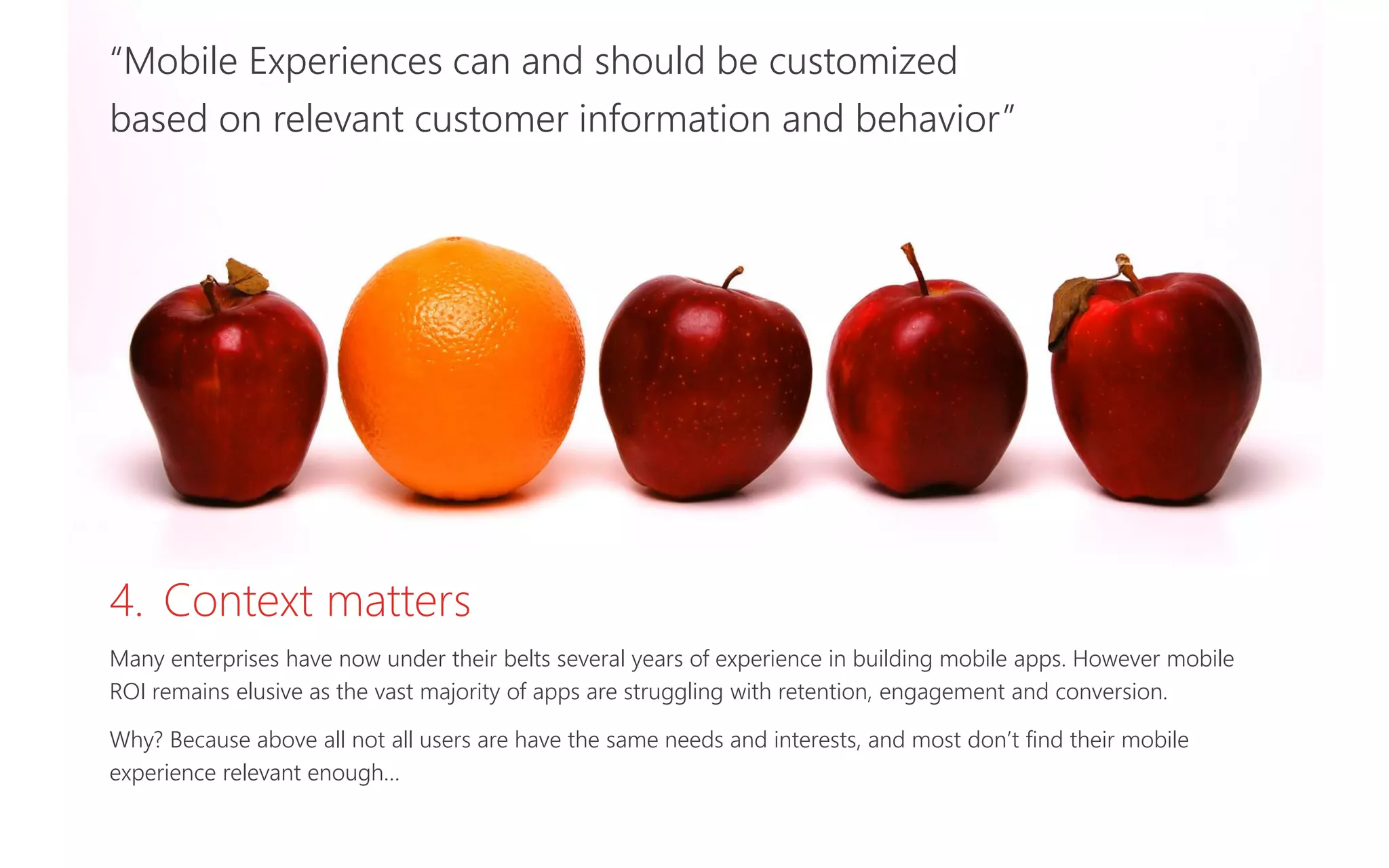 “Mobile Experiences can and should be customized based on relevant customer information and behavior”

4. Context matters

Many enterprises have now under their belts several years of experience in building mobile apps. However mobile ROI remains elusive as the vast majority of apps are struggling with retention, engagement and conversion.

Why? Because above all not all users are have the same needs and interests, and most don’t find their mobile experience relevant enough…